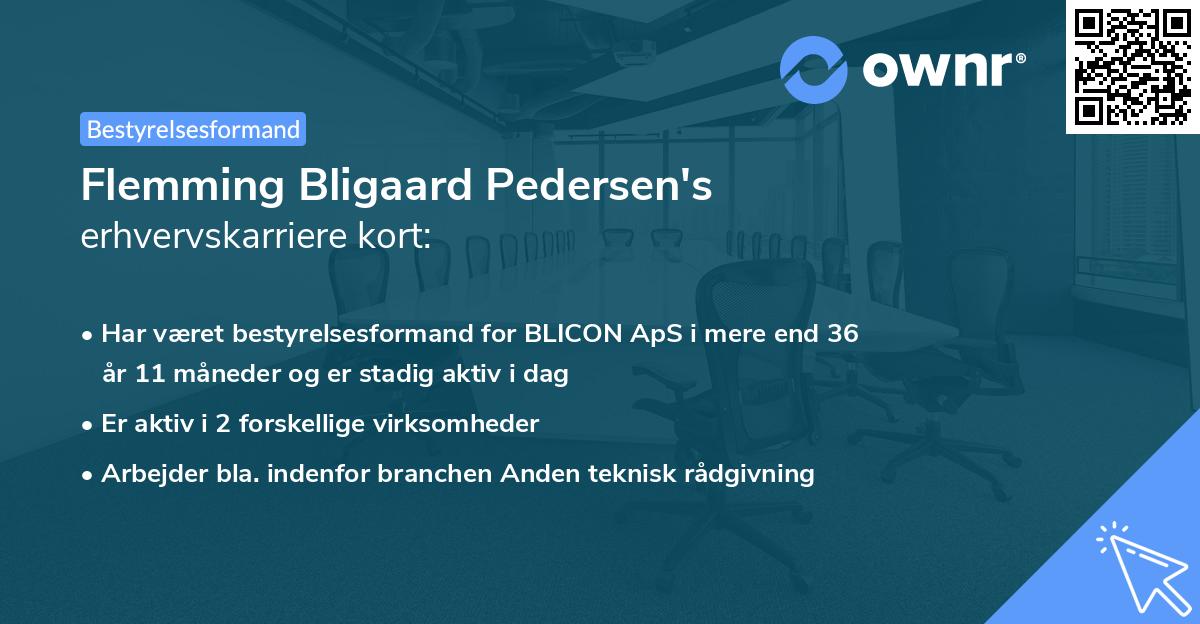 ownr®

Bestyrelsesformand

Flemming Bligaard Pedersen's
erhvervskarriere kort:

• Har været bestyrelsesformand for BLICON ApS i mere end 36 år 11 måneder og er stadig aktiv i dag

• Er aktiv i 2 forskellige virksomheder

• Arbejder bla. indenfor branchen Anden teknisk rådgivning